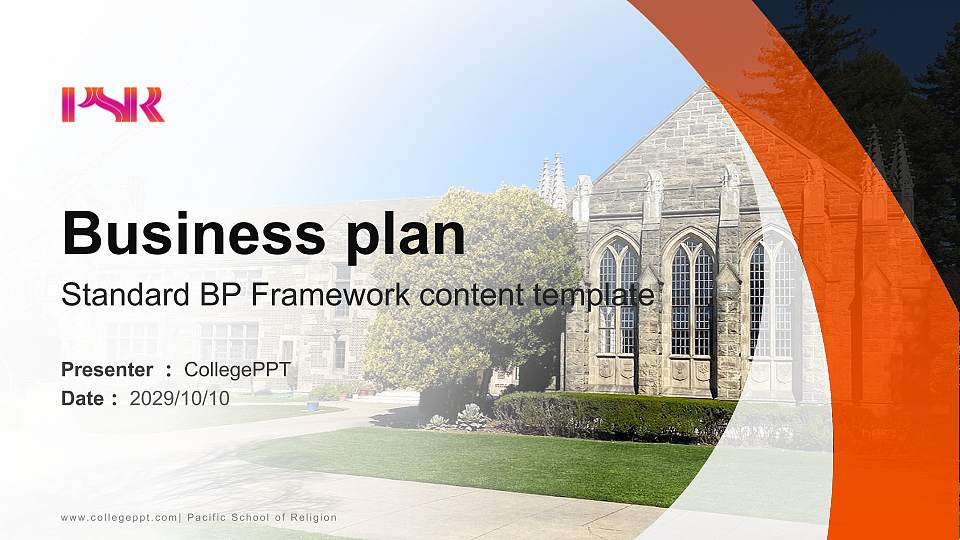 PSR

Business plan

Standard BP Framework content template

Presenter ： CollegePPT
Date ： 2029/10/10

www.collegeppt.com| Pacific School of Religion